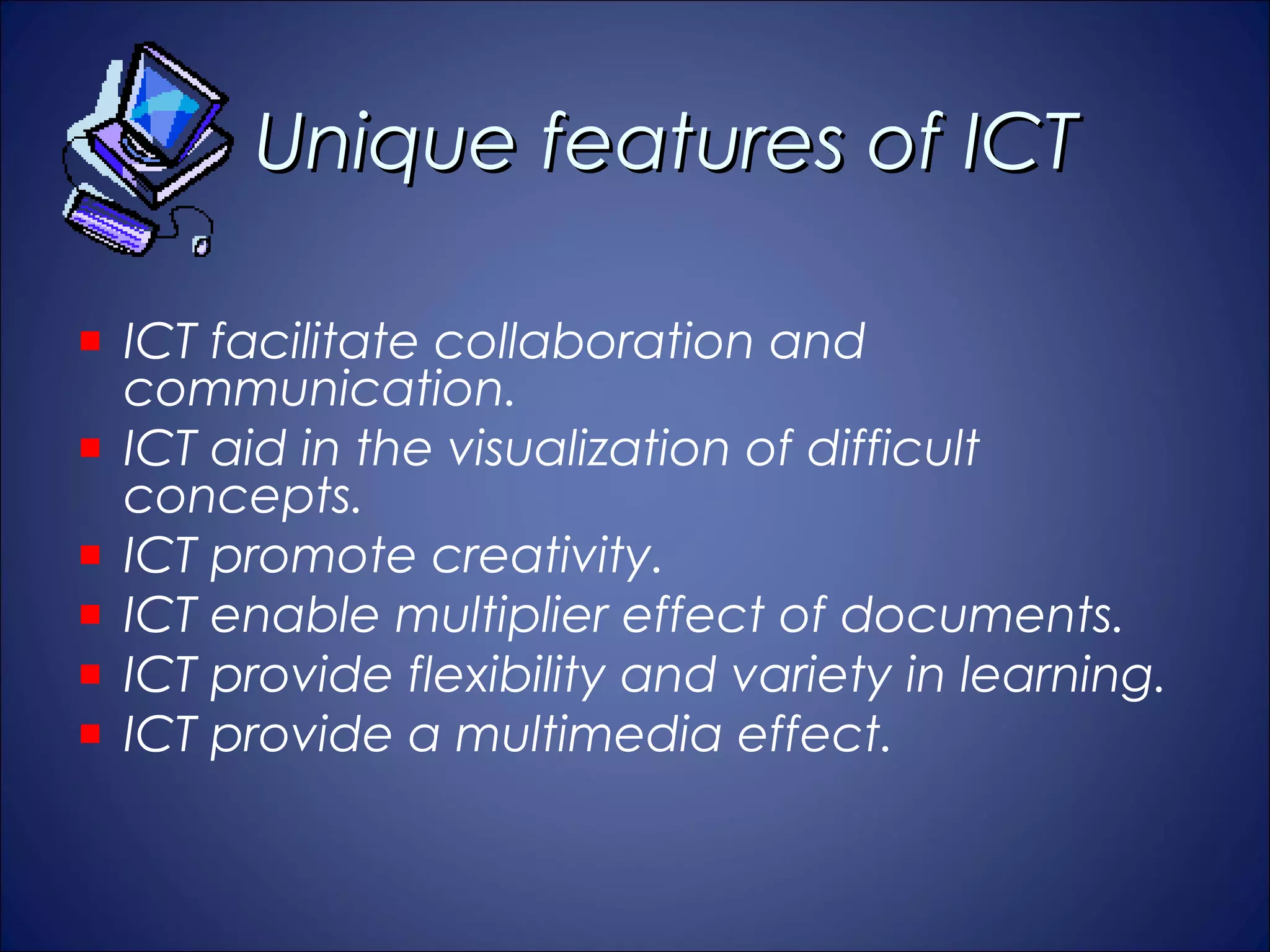 Unique features of ICT

- ICT facilitate collaboration and communication.
- ICT aid in the visualization of difficult concepts.
- ICT promote creativity.
- ICT enable multiplier effect of documents.
- ICT provide flexibility and variety in learning.
- ICT provide a multimedia effect.